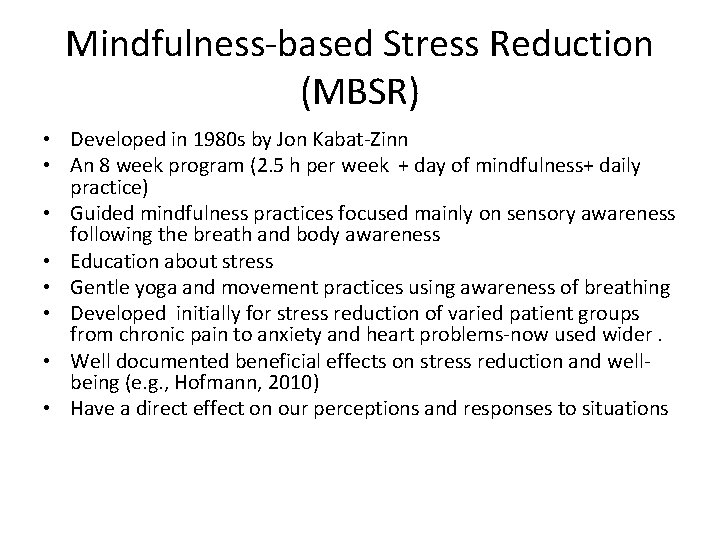 Mindfulness-based Stress Reduction (MBSR)

• Developed in 1980s by Jon Kabat-Zinn
• An 8 week program (2.5 h per week + day of mindfulness+ daily practice)
• Guided mindfulness practices focused mainly on sensory awareness following the breath and body awareness
• Education about stress
• Gentle yoga and movement practices using awareness of breathing
• Developed initially for stress reduction of varied patient groups from chronic pain to anxiety and heart problems-now used wider .
• Well documented beneficial effects on stress reduction and well-being (e.g., Hofmann, 2010)
• Have a direct effect on our perceptions and responses to situations